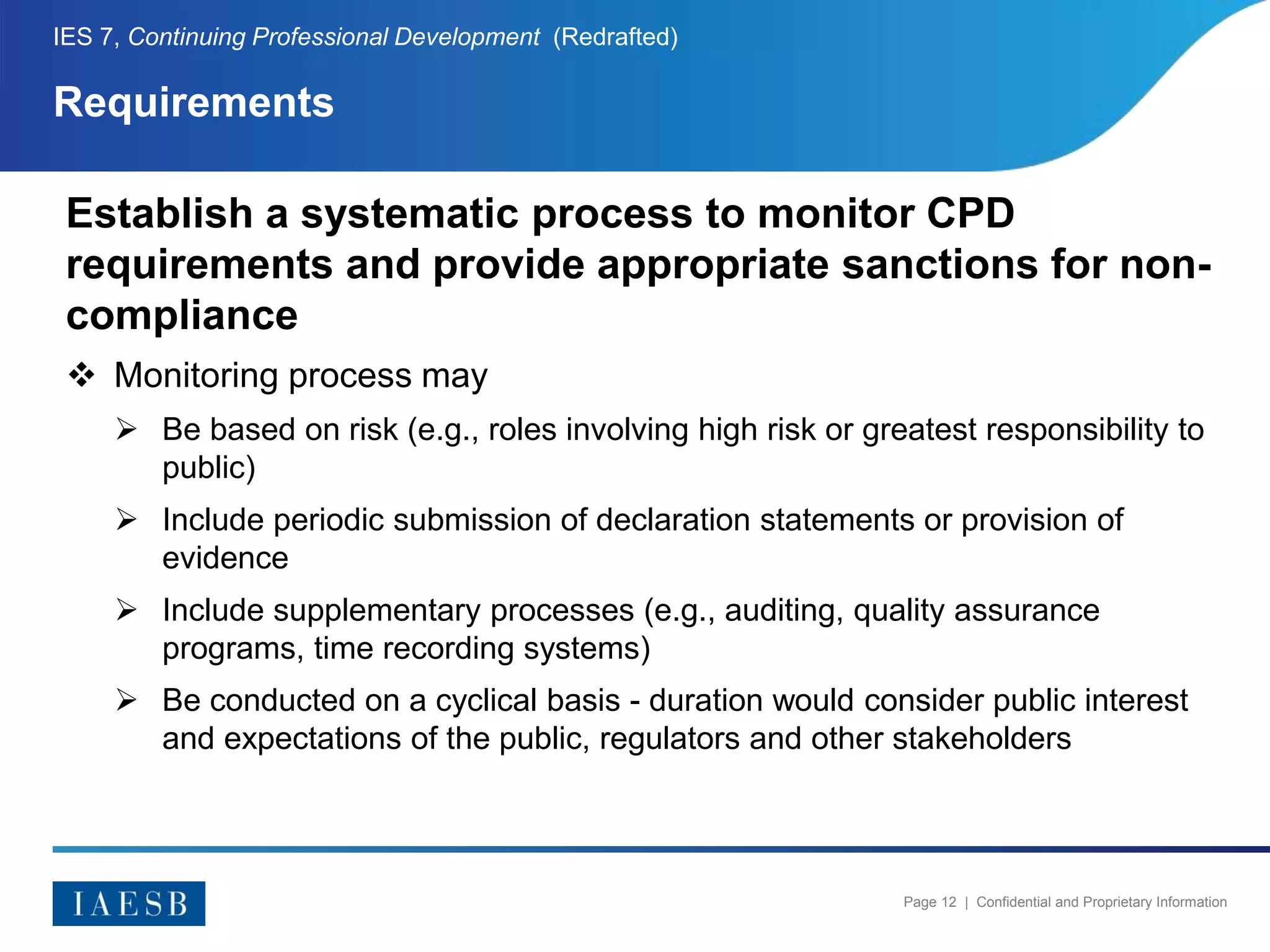 IES 7, Continuing Professional Development (Redrafted)

Requirements

Establish a systematic process to monitor CPD requirements and provide appropriate sanctions for non-compliance

❖ Monitoring process may

➢ Be based on risk (e.g., roles involving high risk or greatest responsibility to public)

➢ Include periodic submission of declaration statements or provision of evidence

➢ Include supplementary processes (e.g., auditing, quality assurance programs, time recording systems)

➢ Be conducted on a cyclical basis - duration would consider public interest and expectations of the public, regulators and other stakeholders

IAESB

Page 12 | Confidential and Proprietary Information